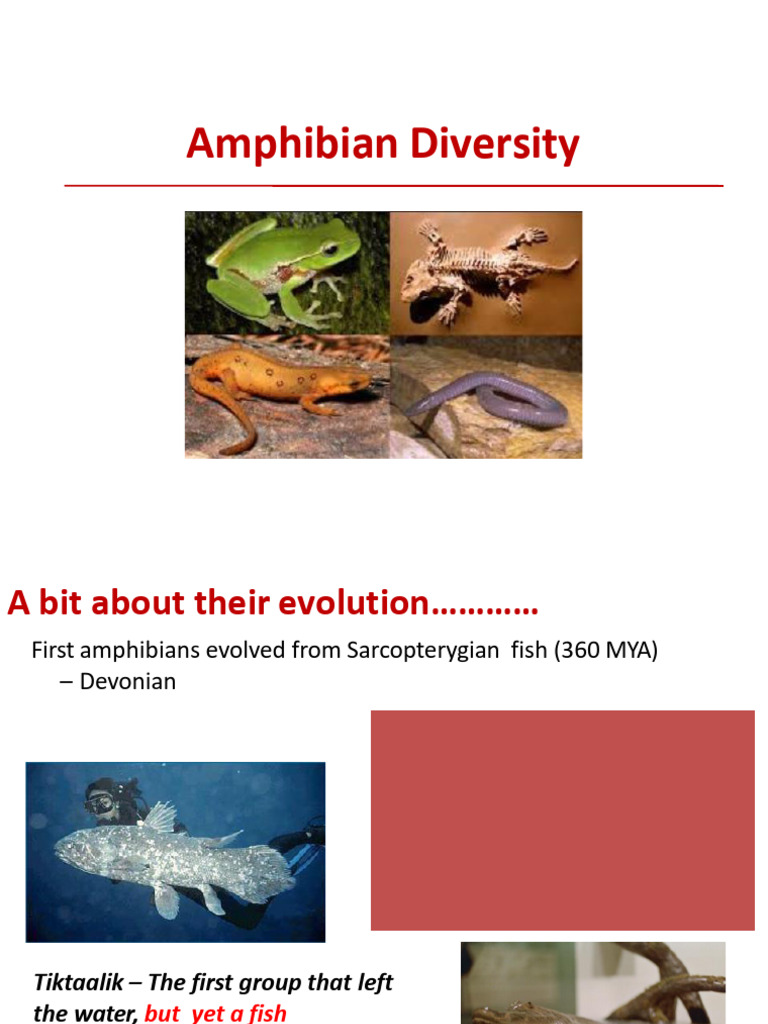 Amphibian Diversity

A bit about their evolution…………

First amphibians evolved from Sarcopterygian fish (360 MYA)
– Devonian

Tiktaalik – The first group that left the water, but yet a fish